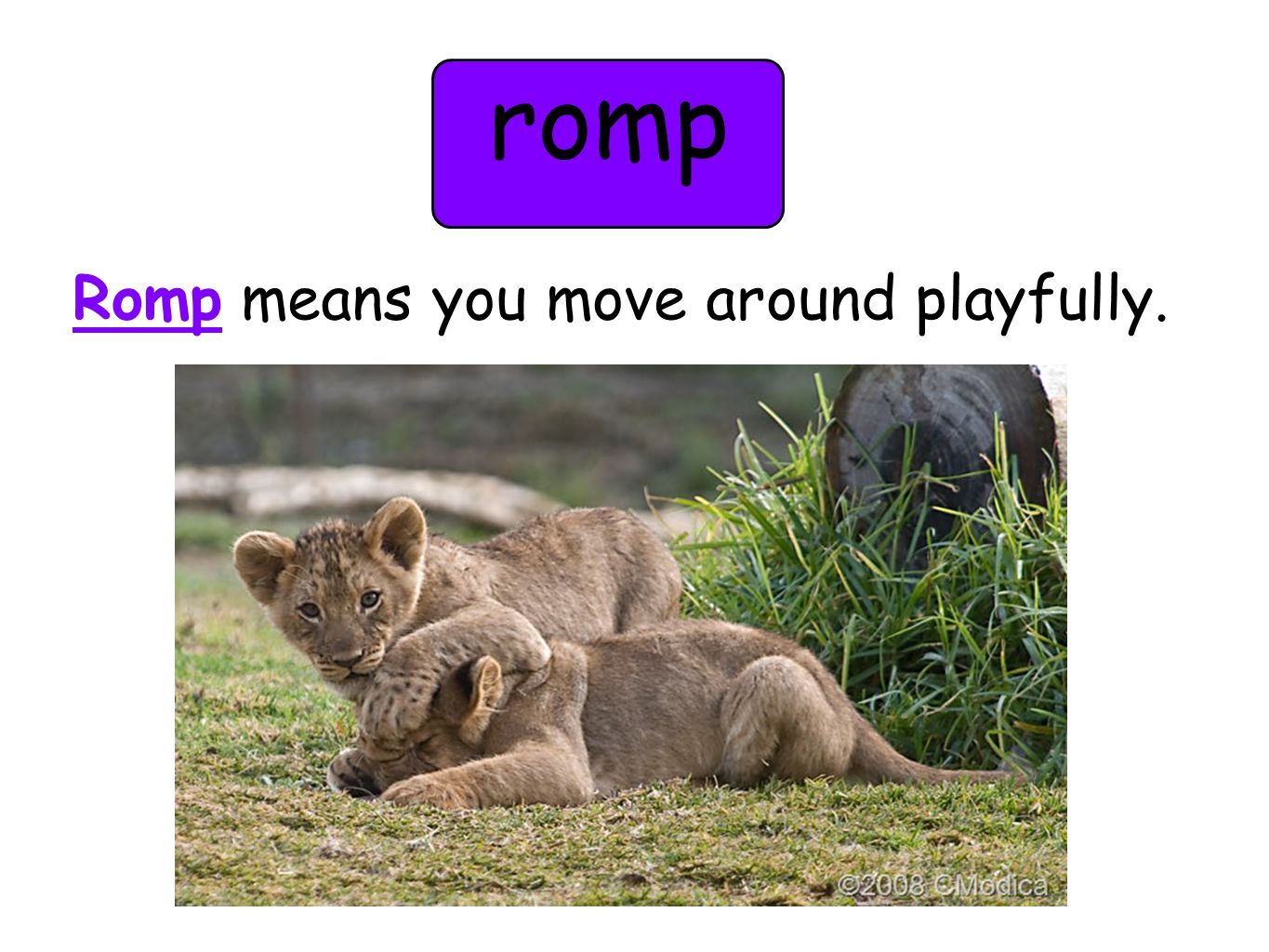 romp

Romp means you move around playfully.

©2008 CModica